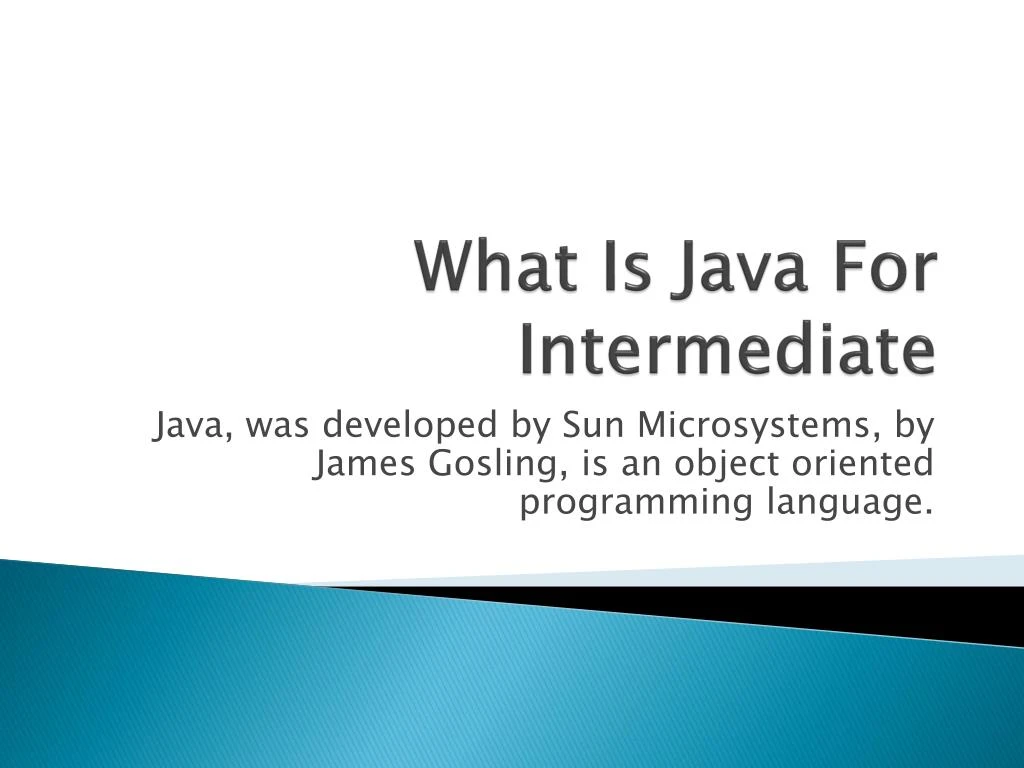 What Is Java For Intermediate

Java, was developed by Sun Microsystems, by James Gosling, is an object oriented programming language.